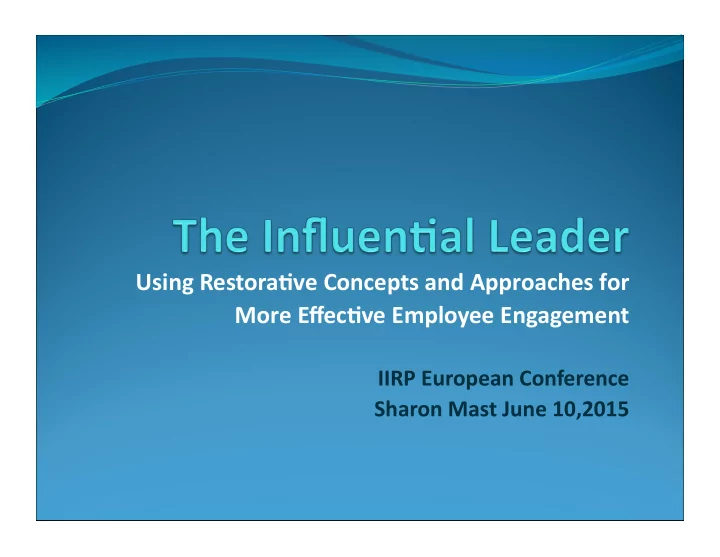 The Influential Leader

Using Restorative Concepts and Approaches for More Effective Employee Engagement

IIRP European Conference
Sharon Mast June 10,2015